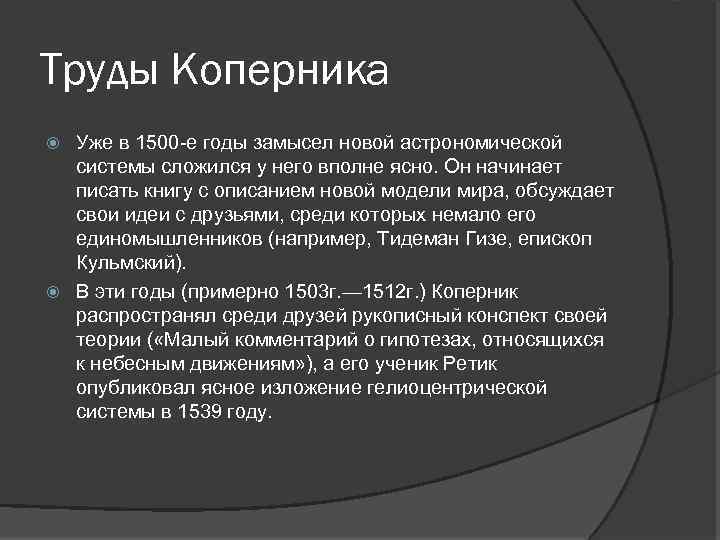 Труды Коперника

Уже в 1500-е годы замысел новой астрономической системы сложился у него вполне ясно. Он начинает писать книгу с описанием новой модели мира, обсуждает свои идеи с друзьями, среди которых немало его единомышленников (например, Тидеман Гизе, епископ Кульмский).

В эти годы (примерно 1503г.—1512г.) Коперник распространял среди друзей рукописный конспект своей теории («Малый комментарий о гипотезах, относящихся к небесным движениям»), а его ученик Ретик опубликовал ясное изложение гелиоцентрической системы в 1539 году.